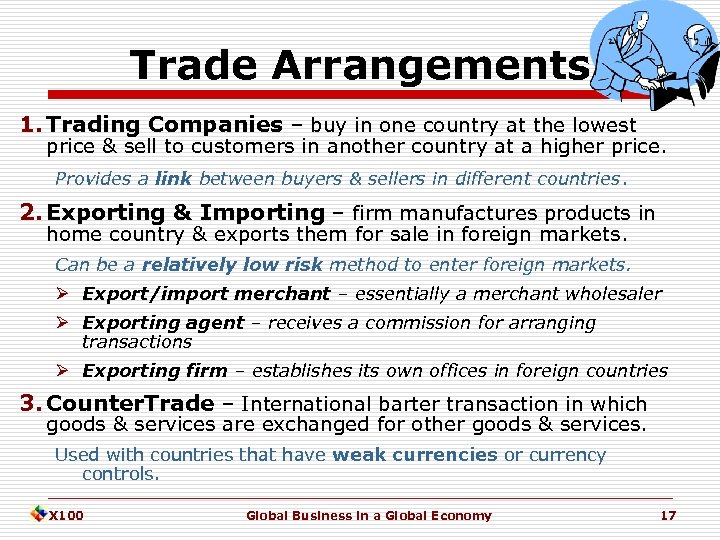 Trade Arrangements

1. Trading Companies – buy in one country at the lowest price & sell to customers in another country at a higher price.

Provides a link between buyers & sellers in different countries.

2. Exporting & Importing – firm manufactures products in home country & exports them for sale in foreign markets.

Can be a relatively low risk method to enter foreign markets.

➢ Export/import merchant – essentially a merchant wholesaler

➢ Exporting agent – receives a commission for arranging transactions

➢ Exporting firm – establishes its own offices in foreign countries

3. CounterTrade – International barter transaction in which goods & services are exchanged for other goods & services.

Used with countries that have weak currencies or currency controls.

X100 Global Business in a Global Economy 17